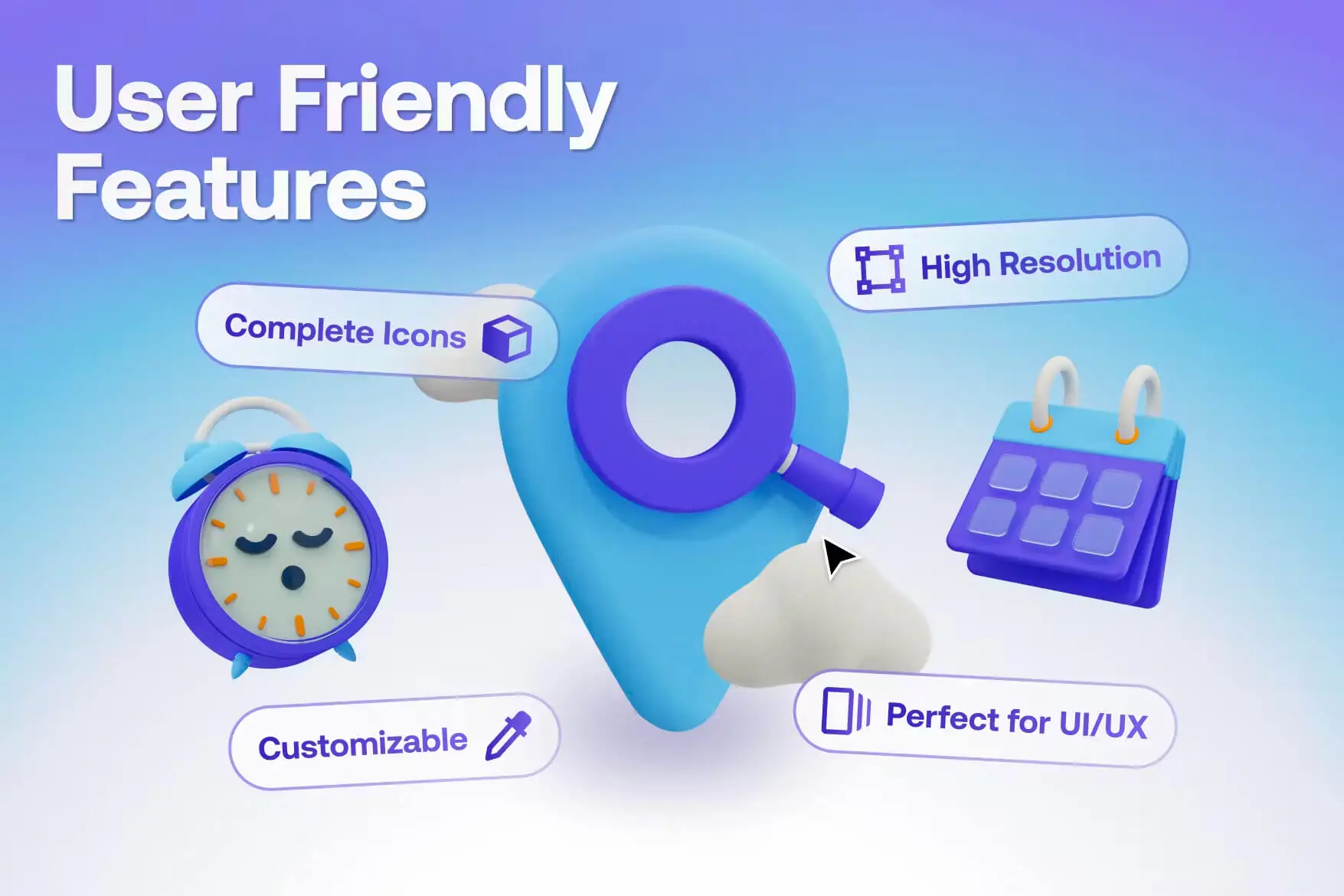 User Friendly Features

High Resolution

Complete Icons

Customizable

Perfect for UI/UX